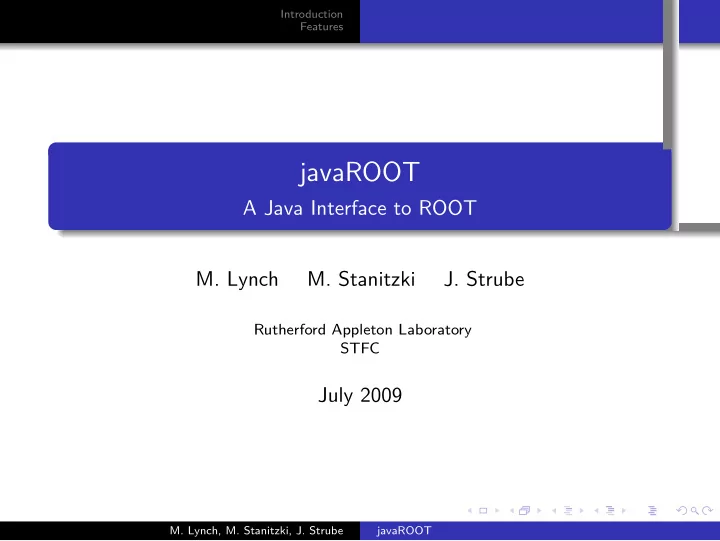 Introduction
Features

javaROOT
A Java Interface to ROOT

M. Lynch M. Stanitzki J. Strube

Rutherford Appleton Laboratory
STFC

July 2009

M. Lynch, M. Stanitzki, J. Strube javaROOT